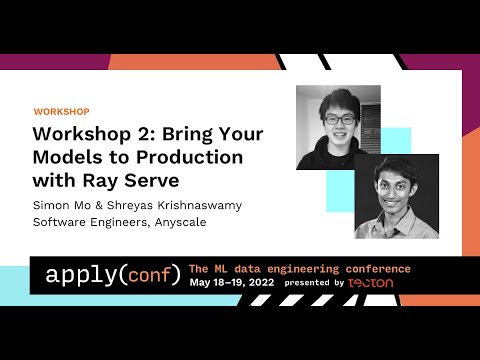 WORKSHOP

Workshop 2: Bring Your Models to Production with Ray Serve

Simon Mo & Shreyas Krishnaswamy
Software Engineers, Anyscale

apply(conf) The ML data engineering conference
May 18–19, 2022 presented by tecton